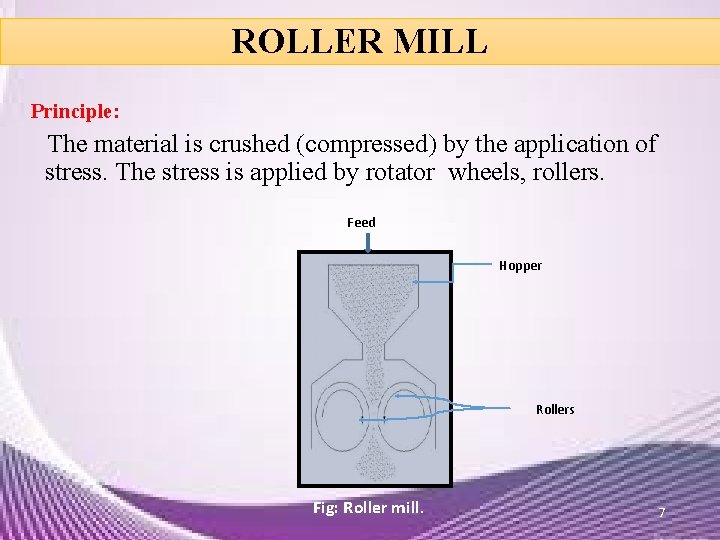 ROLLER MILL

Principle:

The material is crushed (compressed) by the application of stress. The stress is applied by rotator wheels, rollers.

Feed

Hopper

Rollers

Fig: Roller mill.

7